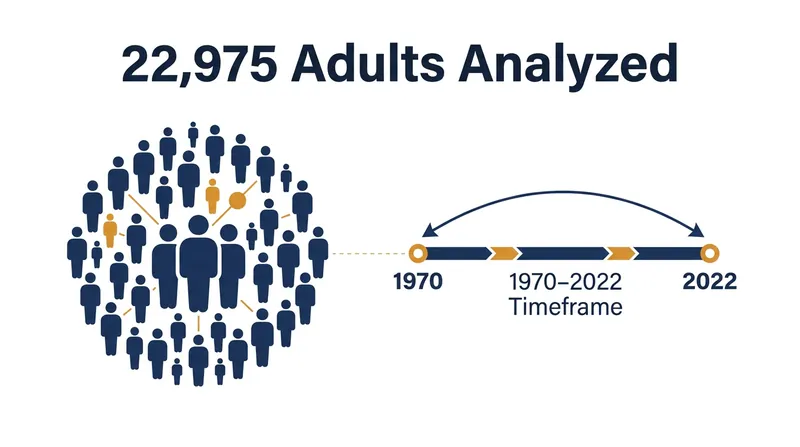 22,975 Adults Analyzed

1970

1970–2022
Timeframe

2022